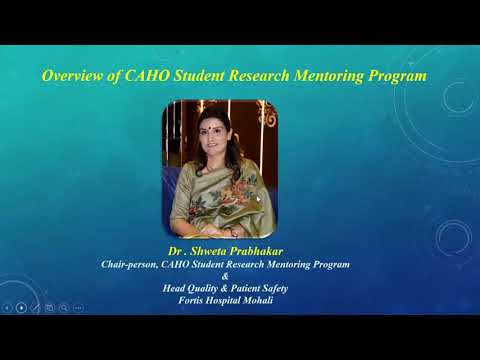 Overview of CAHO Student Research Mentoring Program

Dr . Shweta Prabhakar
Chair-person, CAHO Student Research Mentoring Program
&
Head Quality & Patient Safety
Fortis Hospital Mohali